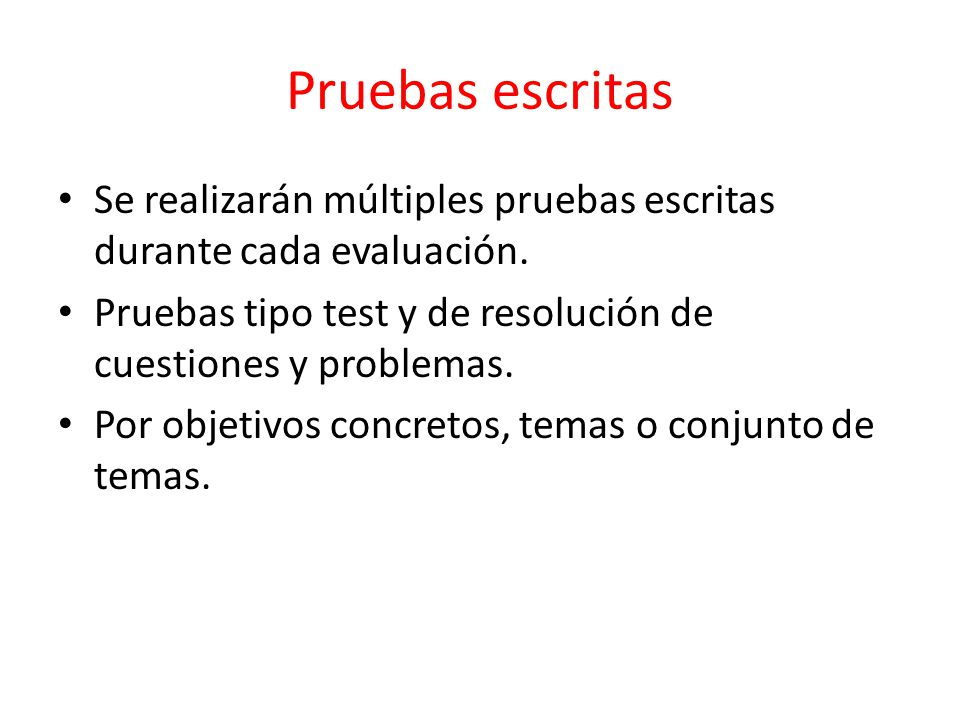 Pruebas escritas

• Se realizarán múltiples pruebas escritas durante cada evaluación.
• Pruebas tipo test y de resolución de cuestiones y problemas.
• Por objetivos concretos, temas o conjunto de temas.